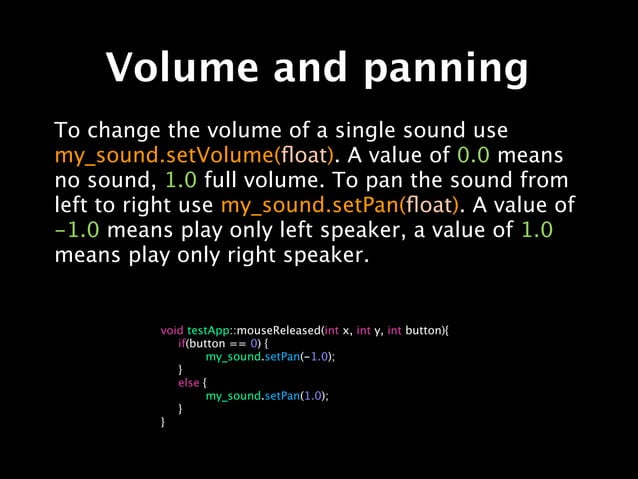 Volume and panning

To change the volume of a single sound use my_sound.setVolume(float). A value of 0.0 means no sound, 1.0 full volume. To pan the sound from left to right use my_sound.setPan(float). A value of -1.0 means play only left speaker, a value of 1.0 means play only right speaker.

void testApp::mouseReleased(int x, int y, int button){
    if(button == 0) {
        my_sound.setPan(-1.0);
    }
    else {
        my_sound.setPan(1.0);
    }
}